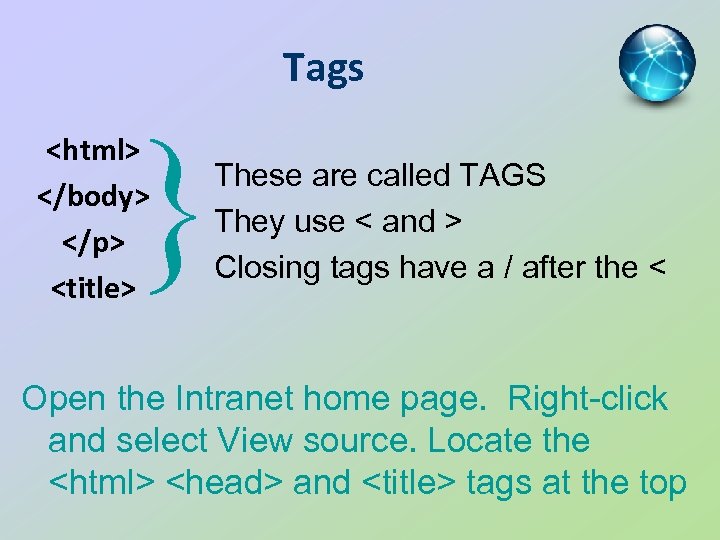 Tags

<html>
</body>
</p>
<title>

These are called TAGS
They use < and >
Closing tags have a / after the <

Open the Intranet home page. Right-click and select View source. Locate the <html> <head> and <title> tags at the top